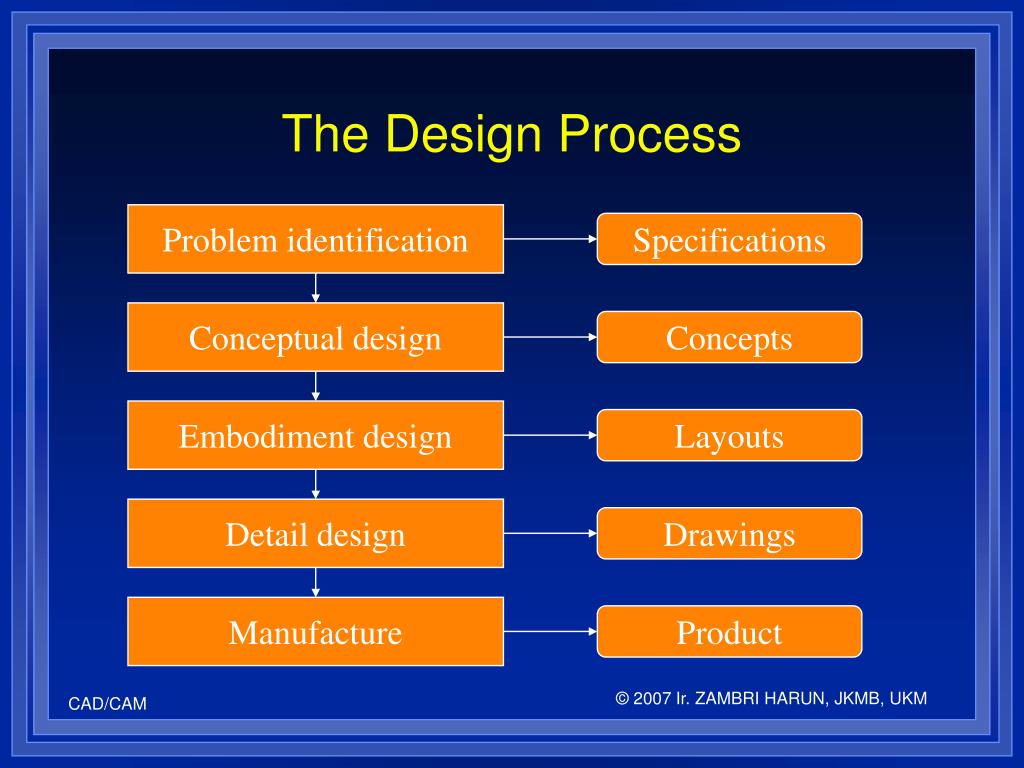 The Design Process

Problem identification

Specifications

Conceptual design

Concepts

Embodiment design

Layouts

Detail design

Drawings

Manufacture

Product

CAD/CAM

© 2007 Ir. ZAMBRI HARUN, JKMB, UKM